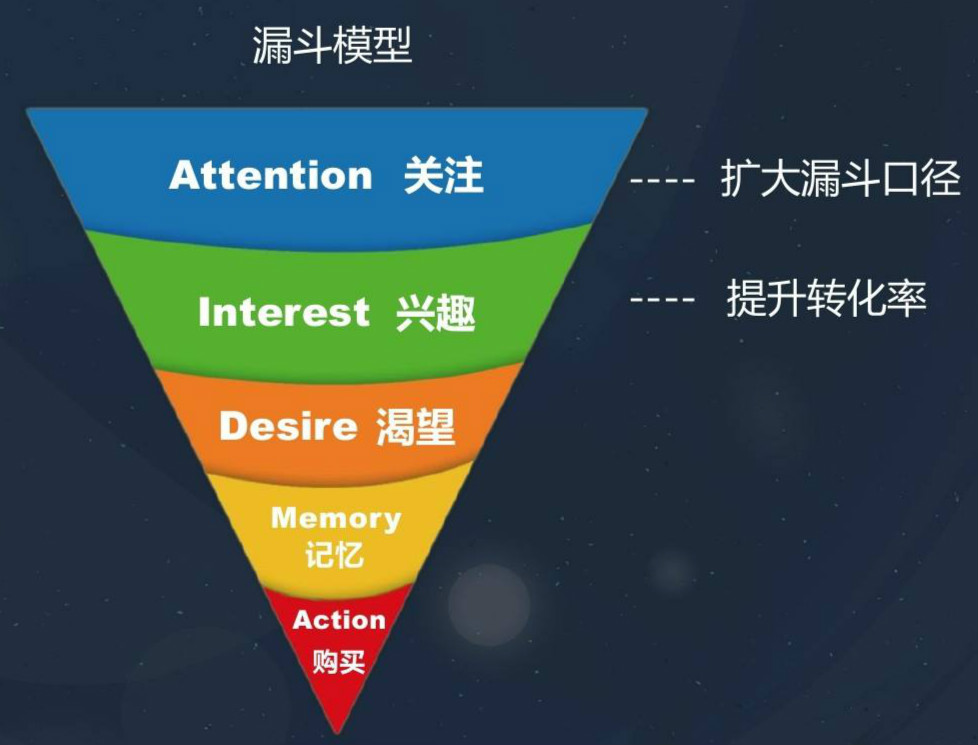 漏斗模型

Attention 关注

---- 扩大漏斗口径

Interest 兴趣

---- 提升转化率

Desire 渴望

Memory 记忆

Action 购买